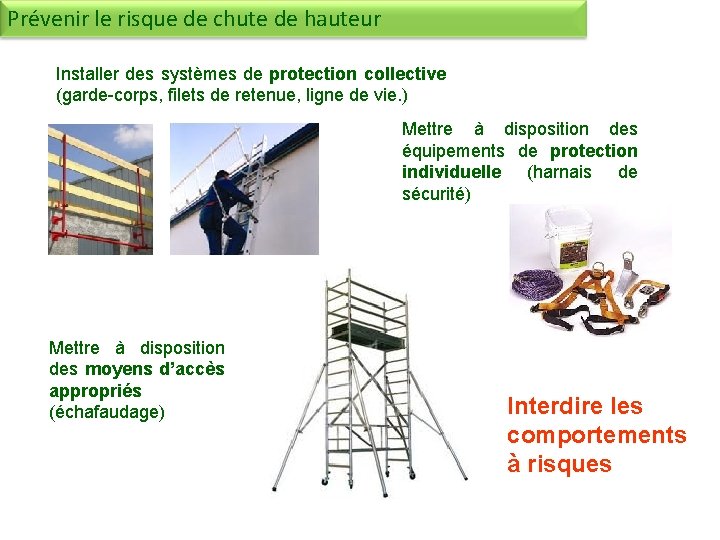 Prévenir le risque de chute de hauteur

Installer des systèmes de protection collective (garde-corps, filets de retenue, ligne de vie.)

Mettre à disposition des équipements de protection individuelle (harnais de sécurité)

Mettre à disposition des moyens d'accès appropriés (échafaudage)

Interdire les comportements à risques